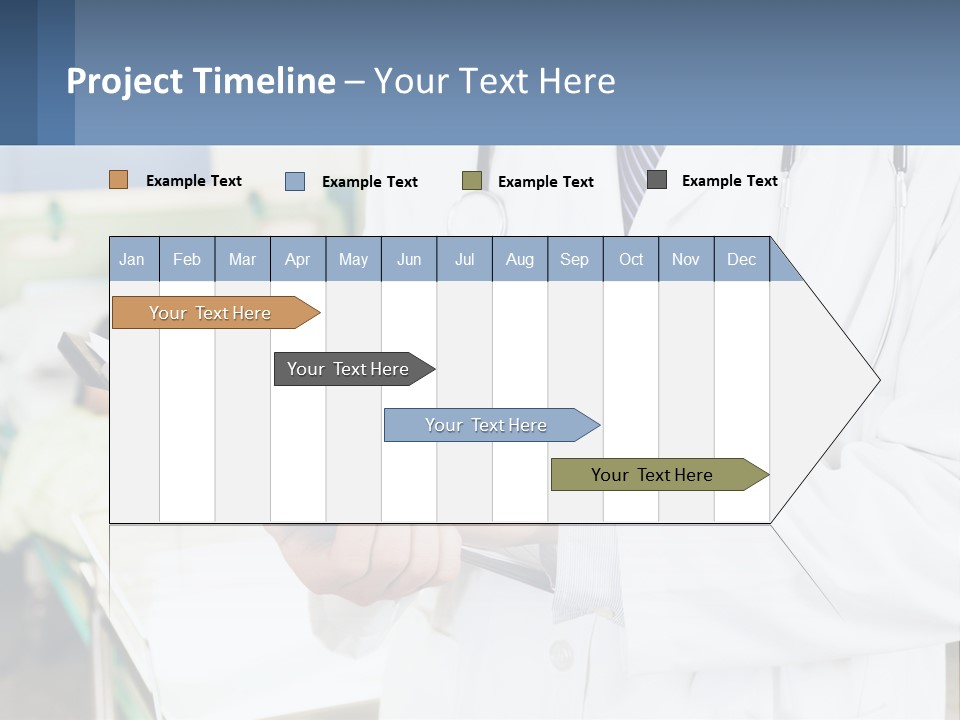 Project Timeline – Your Text Here

Example Text
Example Text
Example Text
Example Text

| Jan | Feb | Mar | Apr | May | Jun | Jul | Aug | Sep | Oct | Nov | Dec |
|---|---|---|---|---|---|---|---|---|---|---|---|

Your Text Here
Your Text Here
Your Text Here
Your Text Here